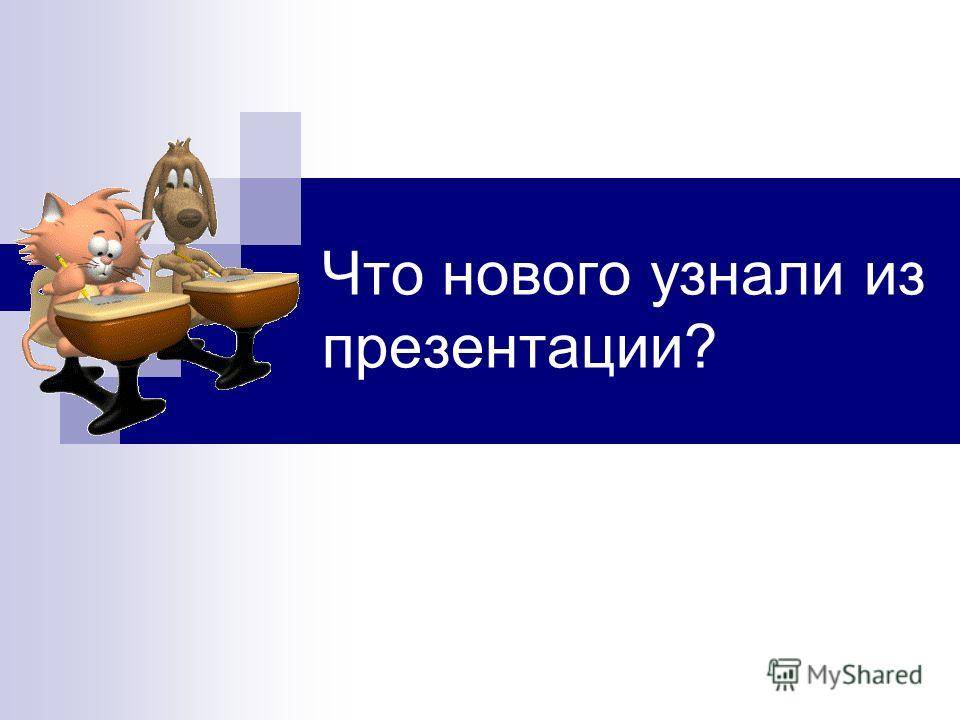 Что нового узнали из презентации?

MyShared